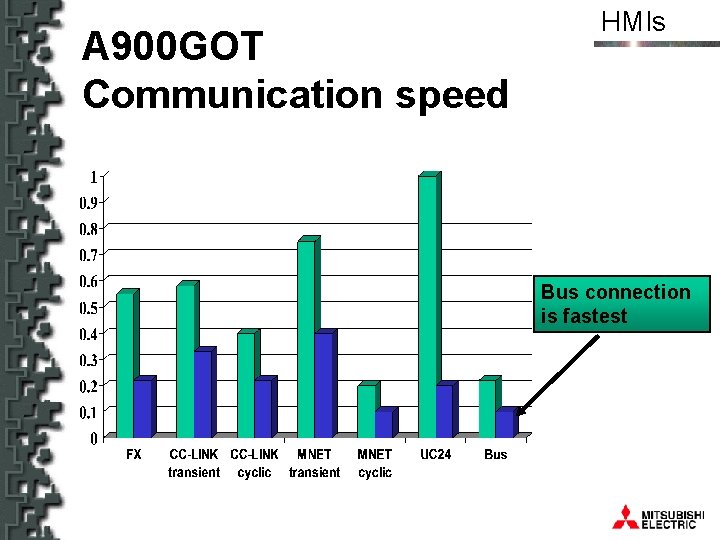 HMIs

A900GOT
Communication speed

1
0.9
0.8
0.7
0.6
0.5
0.4
0.3
0.2
0.1
0

FX
CC-LINK transient
CC-LINK cyclic
MNET transient
MNET cyclic
UC24
Bus

Bus connection is fastest

MITSUBISHI ELECTRIC